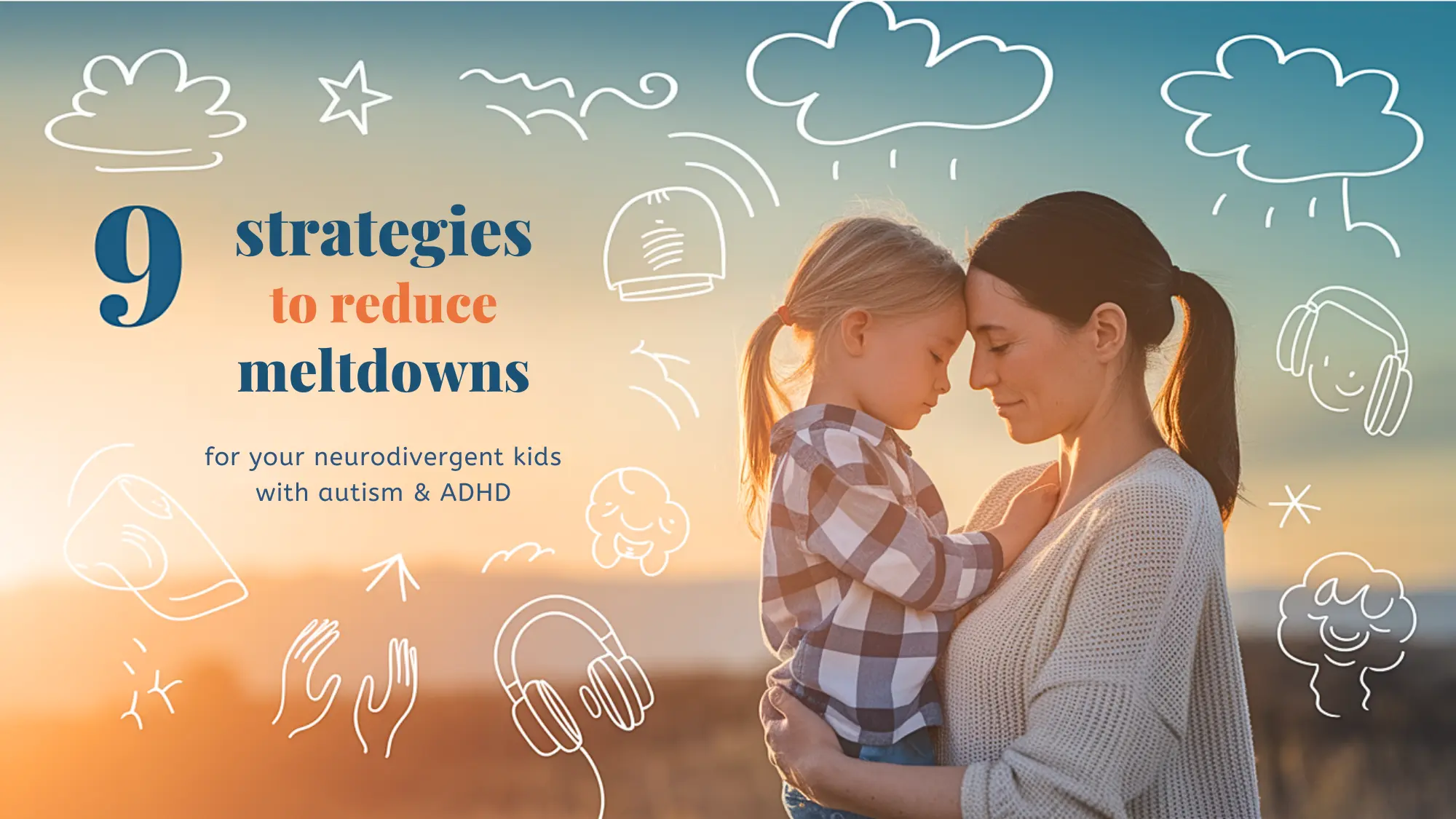 9 strategies to reduce meltdowns

for your neurodivergent kids with autism & ADHD